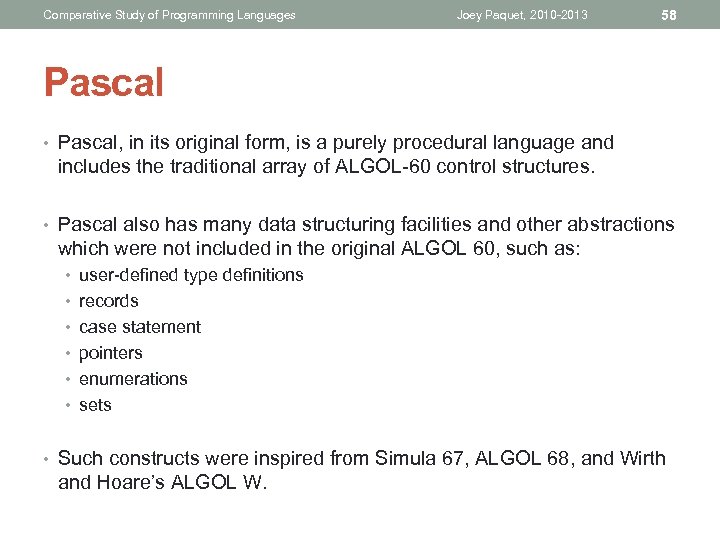 Comparative Study of Programming Languages Joey Paquet, 2010-2013 58

Pascal

• Pascal, in its original form, is a purely procedural language and includes the traditional array of ALGOL-60 control structures.

• Pascal also has many data structuring facilities and other abstractions which were not included in the original ALGOL 60, such as:
• user-defined type definitions
• records
• case statement
• pointers
• enumerations
• sets

• Such constructs were inspired from Simula 67, ALGOL 68, and Wirth and Hoare's ALGOL W.